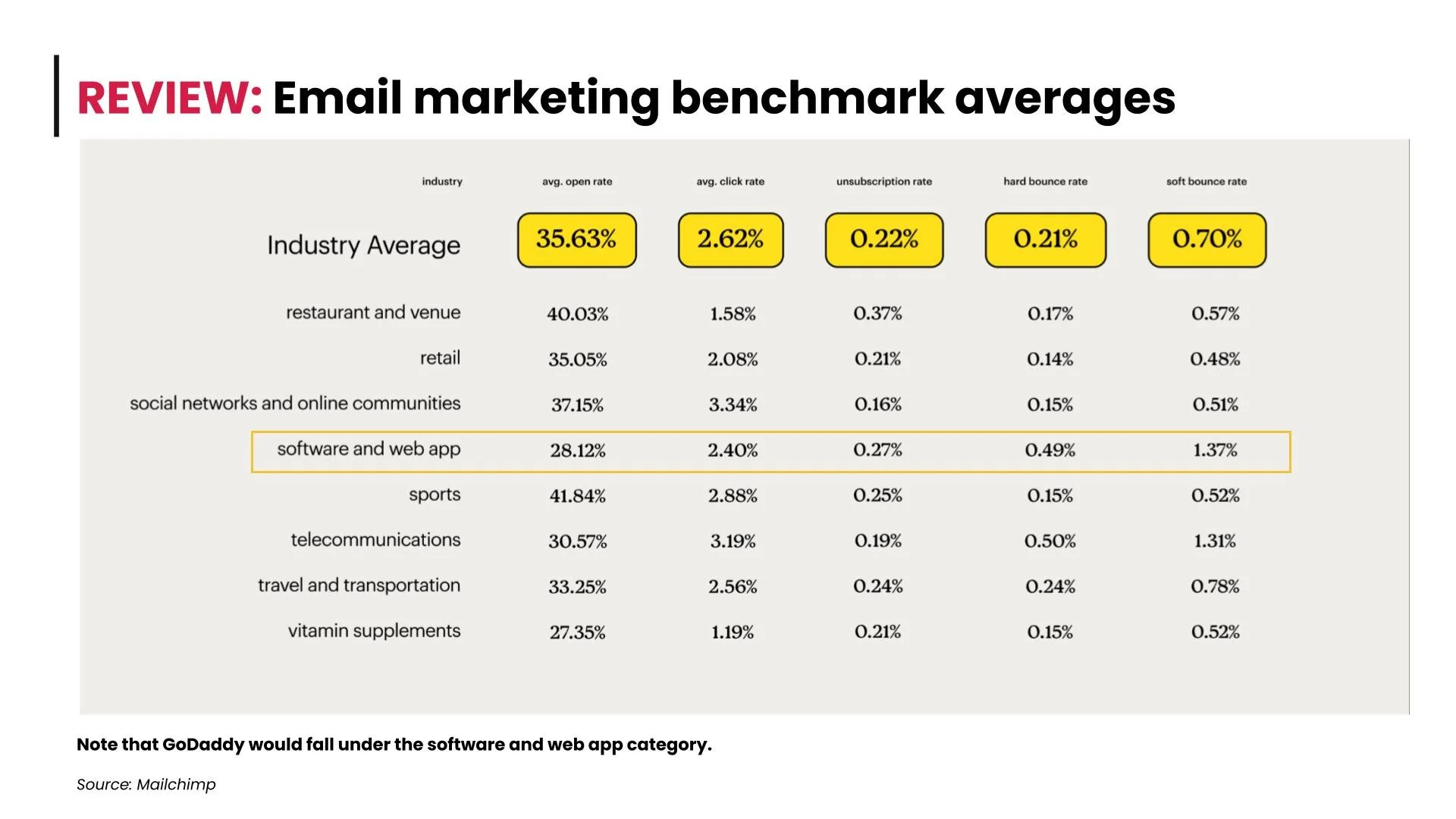 REVIEW: Email marketing benchmark averages

| industry | avg. open rate | avg. click rate | unsubscription rate | hard bounce rate | soft bounce rate |
|---|---|---|---|---|---|
| Industry Average | 35.63% | 2.62% | 0.22% | 0.21% | 0.70% |
| restaurant and venue | 40.03% | 1.58% | 0.37% | 0.17% | 0.57% |
| retail | 35.05% | 2.08% | 0.21% | 0.14% | 0.48% |
| social networks and online communities | 37.15% | 3.34% | 0.16% | 0.15% | 0.51% |
| software and web app | 28.12% | 2.40% | 0.27% | 0.49% | 1.37% |
| sports | 41.84% | 2.88% | 0.25% | 0.15% | 0.52% |
| telecommunications | 30.57% | 3.19% | 0.19% | 0.50% | 1.31% |
| travel and transportation | 33.25% | 2.56% | 0.24% | 0.24% | 0.78% |
| vitamin supplements | 27.35% | 1.19% | 0.21% | 0.15% | 0.52% |

Note that GoDaddy would fall under the software and web app category.

Source: Mailchimp